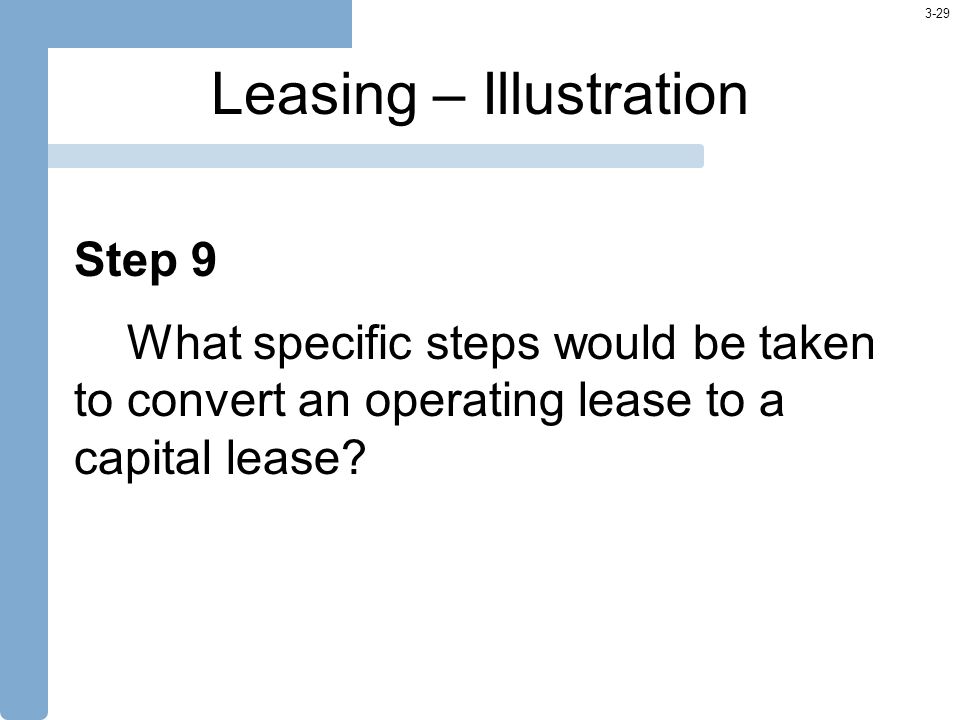 3-29

Leasing – Illustration

Step 9

What specific steps would be taken to convert an operating lease to a capital lease?